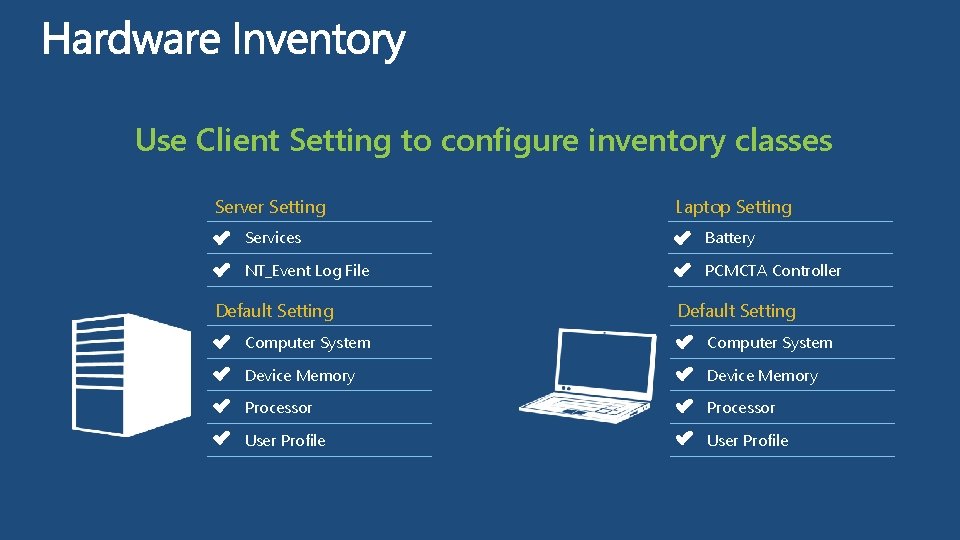 Hardware Inventory

Use Client Setting to configure inventory classes

Server Setting

Services

NT_Event Log File

Default Setting

Computer System

Device Memory

Processor

User Profile

Laptop Setting

Battery

PCMCTA Controller

Default Setting

Computer System

Device Memory

Processor

User Profile